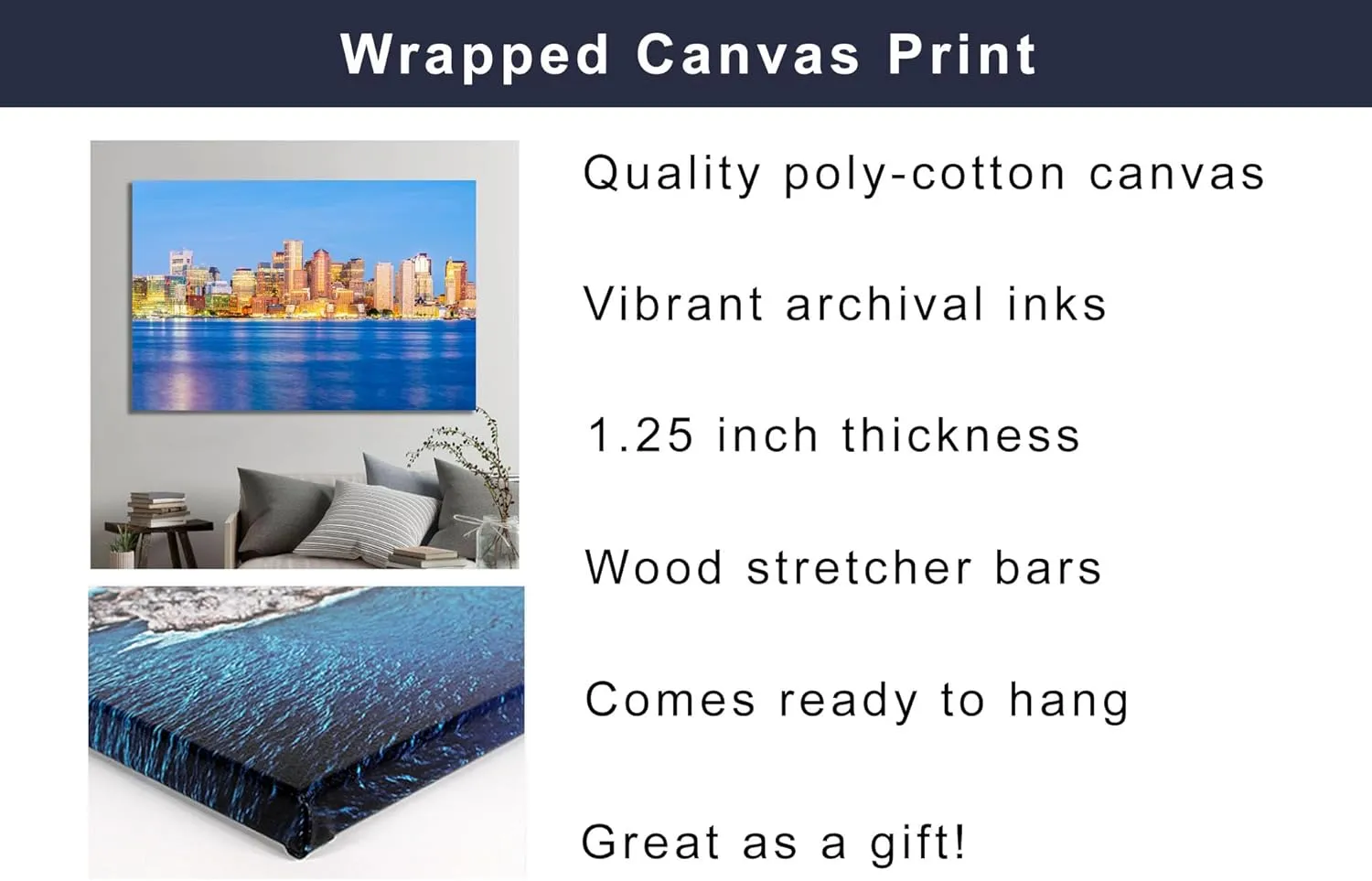 Wrapped Canvas Print

Quality poly-cotton canvas

Vibrant archival inks

1.25 inch thickness

Wood stretcher bars

Comes ready to hang

Great as a gift!